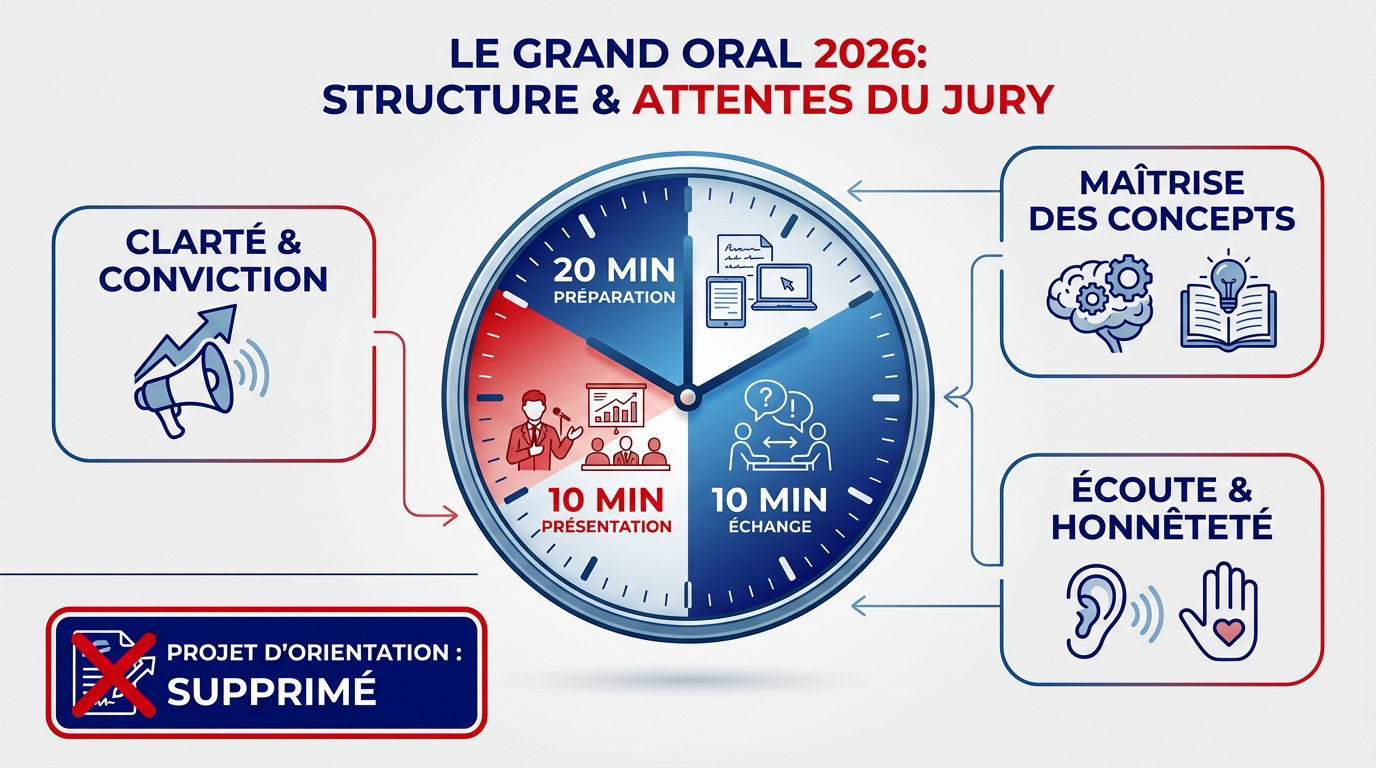 LE GRAND ORAL 2026:
STRUCTURE & ATTENTES DU JURY

CLARTÉ & CONVICTION

20 MIN
PRÉPARATION

10 MIN
PRÉSENTATION

10 MIN
ÉCHANGE

MAÎTRISE DES CONCEPTS

ÉCOUTE & HONNÊTETÉ

PROJET D'ORIENTATION :
SUPPRIMÉ